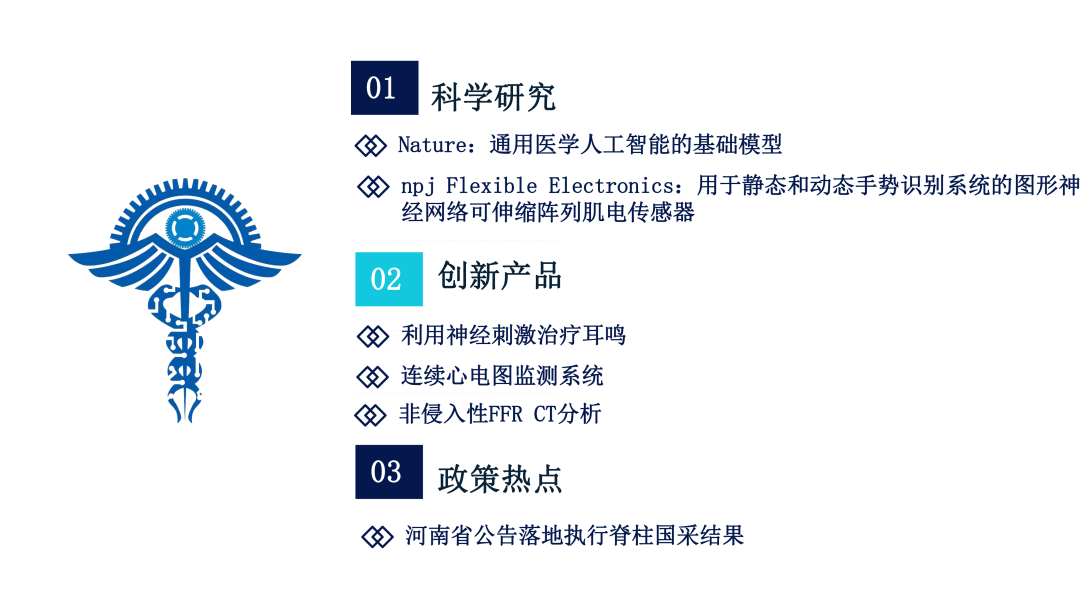 01 科学研究

Nature：通用医学人工智能的基础模型

npj Flexible Electronics：用于静态和动态手势识别系统的图形神经网络可伸缩阵列肌电传感器

02 创新产品

利用神经刺激治疗耳鸣

连续心电图监测系统

非侵入性FFR CT分析

03 政策热点

河南省公告落地执行脊柱国采结果